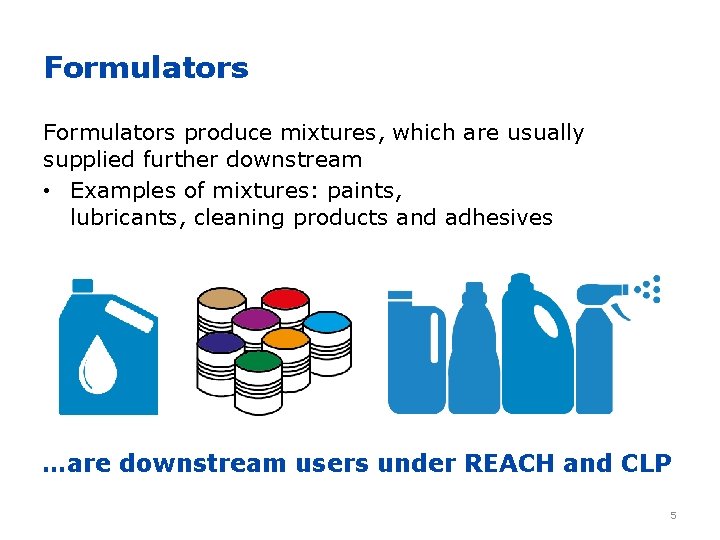 Formulators

Formulators produce mixtures, which are usually supplied further downstream

• Examples of mixtures: paints, lubricants, cleaning products and adhesives

…are downstream users under REACH and CLP

5